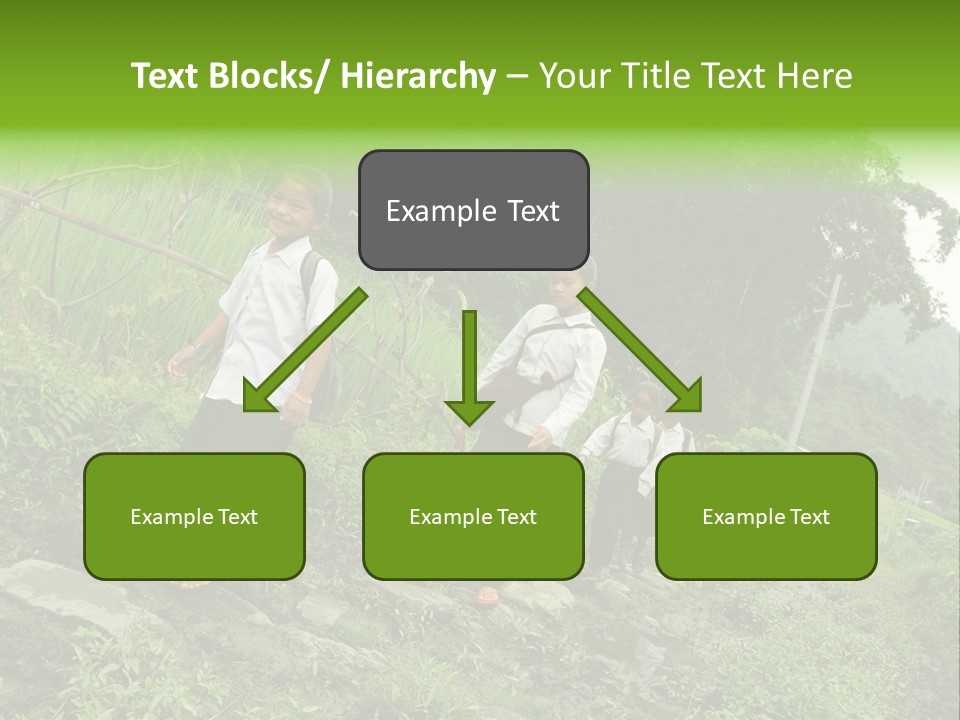 Text Blocks/ Hierarchy – Your Title Text Here

Example Text

Example Text

Example Text

Example Text